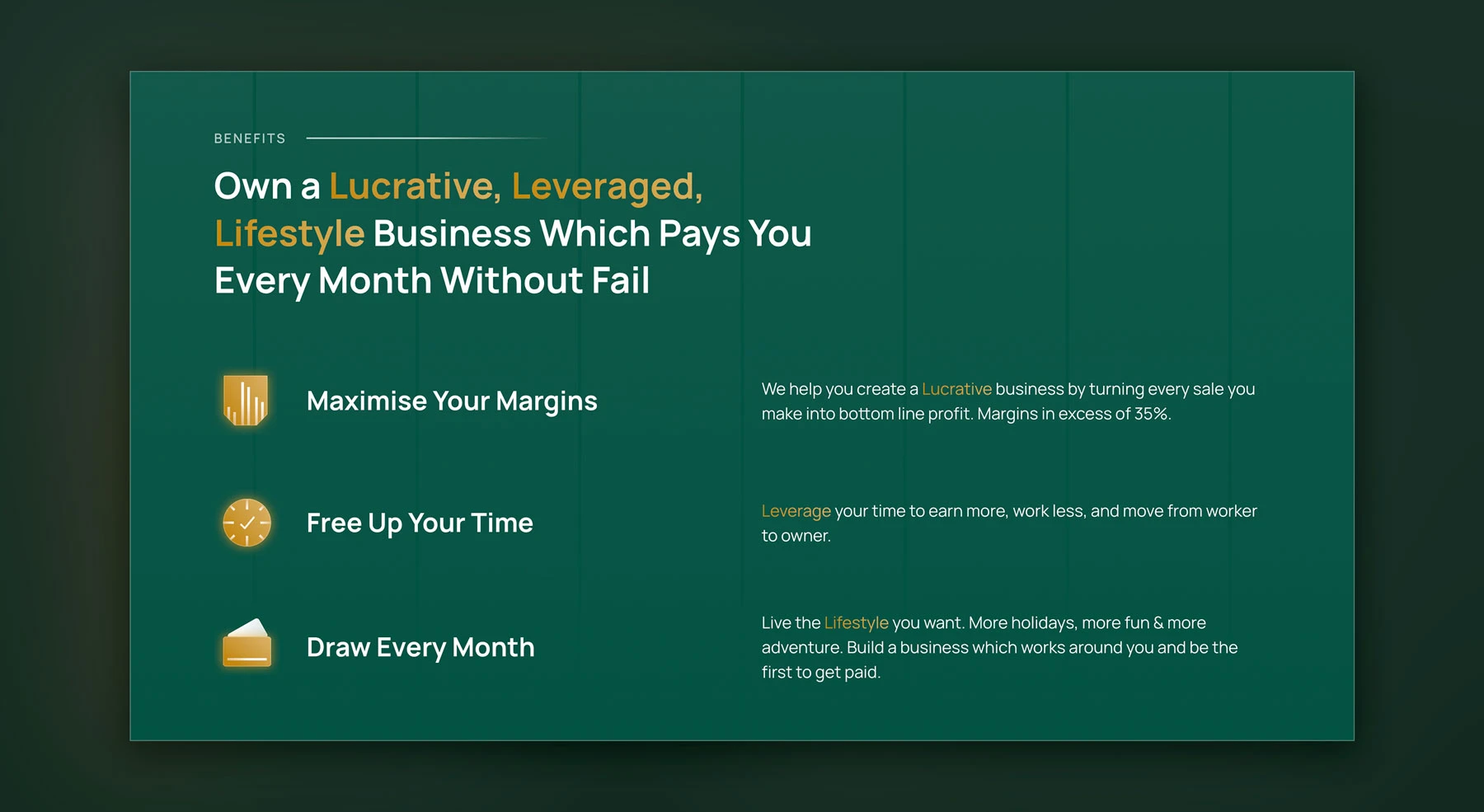 BENEFITS

Own a Lucrative, Leveraged, Lifestyle Business Which Pays You Every Month Without Fail

Maximise Your Margins

We help you create a Lucrative business by turning every sale you make into bottom line profit. Margins in excess of 35%.

Free Up Your Time

Leverage your time to earn more, work less, and move from worker to owner.

Draw Every Month

Live the Lifestyle you want. More holidays, more fun & more adventure. Build a business which works around you and be the first to get paid.